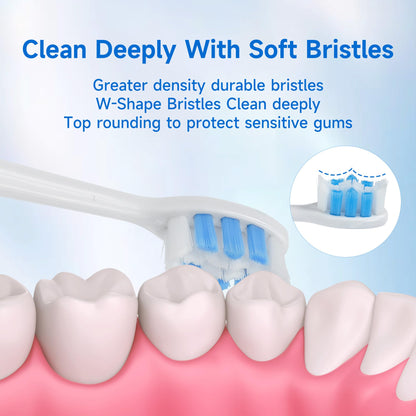 Clean Deeply With Soft Bristles

Greater density durable bristles
W-Shape Bristles Clean deeply
Top rounding to protect sensitive gums